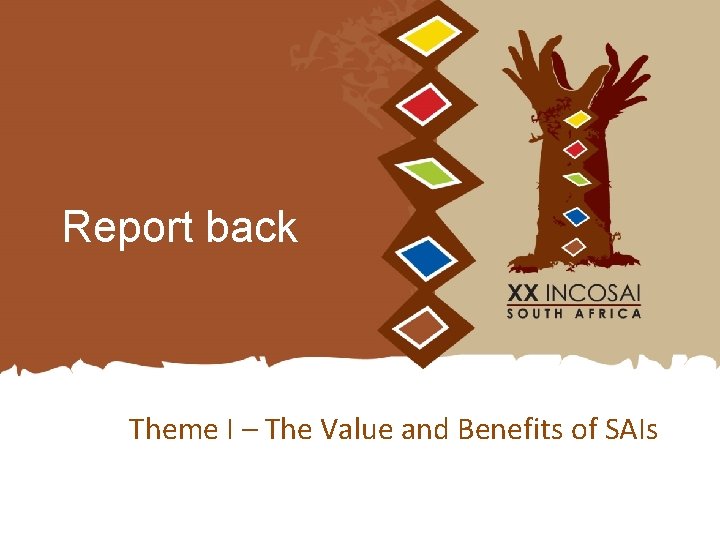 Report back

XX INCOSAI
SOUTH AFRICA

Theme I – The Value and Benefits of SAIs